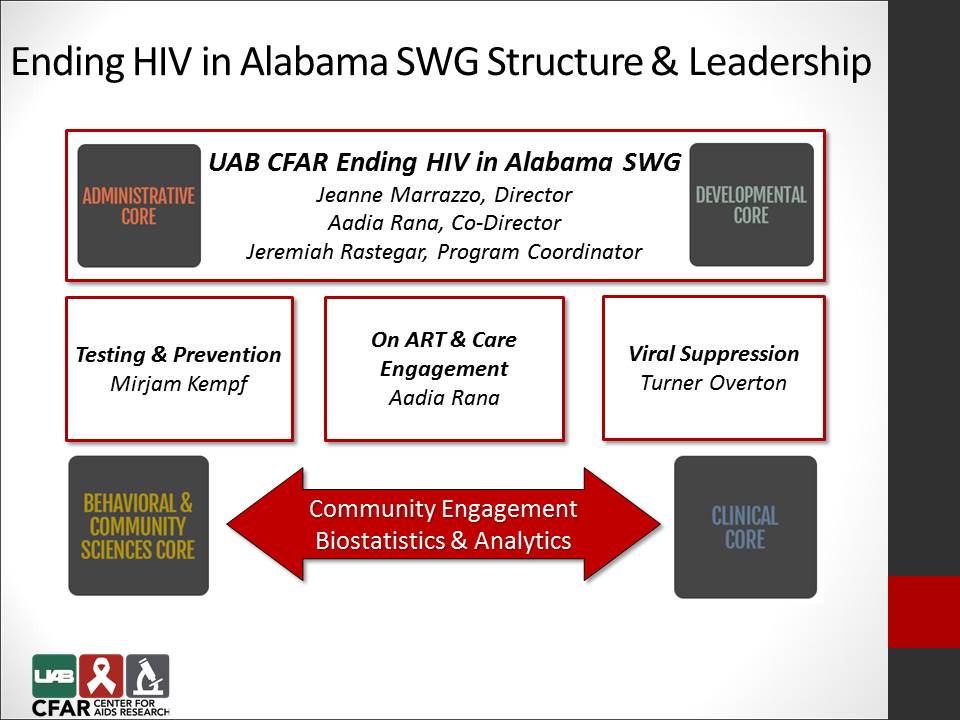 Ending HIV in Alabama SWG Structure & Leadership

ADMINISTRATIVE CORE

UAB CFAR Ending HIV in Alabama SWG
Jeanne Marrazzo, Director
Aadia Rana, Co-Director
Jeremiah Rastegar, Program Coordinator

DEVELOPMENTAL CORE

Testing & Prevention
Mirjam Kempf

On ART & Care Engagement
Aadia Rana

Viral Suppression
Turner Overton

BEHAVIORAL & COMMUNITY SCIENCES CORE

Community Engagement
Biostatistics & Analytics

CLINICAL CORE

UAB CFAR CENTER FOR AIDS RESEARCH